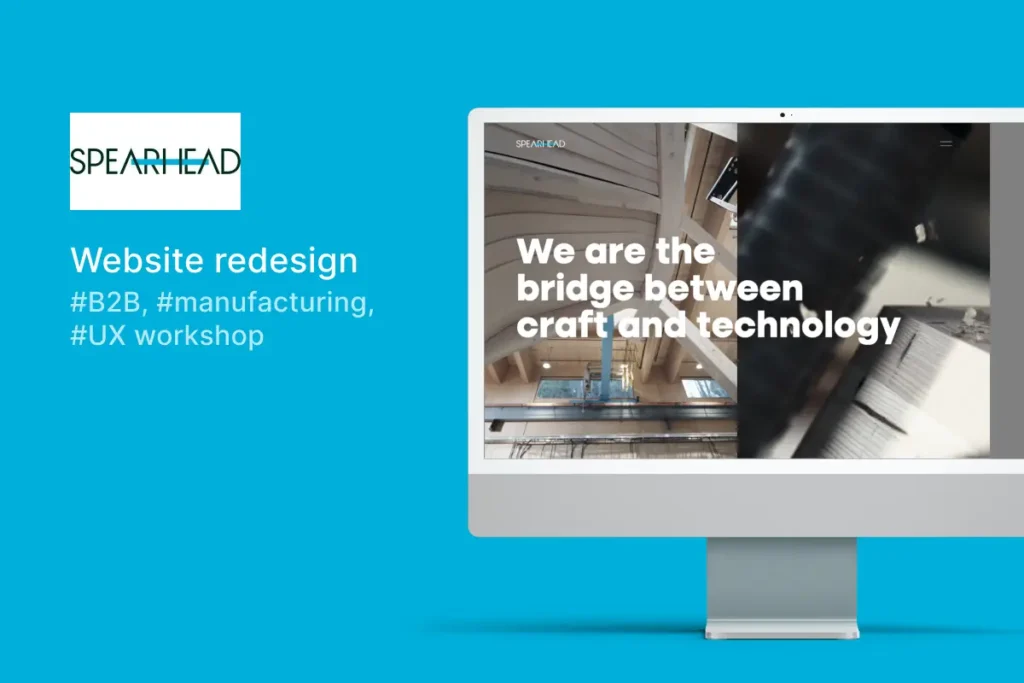 SPEARHEAD

Website redesign
#B2B, #manufacturing, #UX workshop

SPEARHEAD

We are the bridge between craft and technology